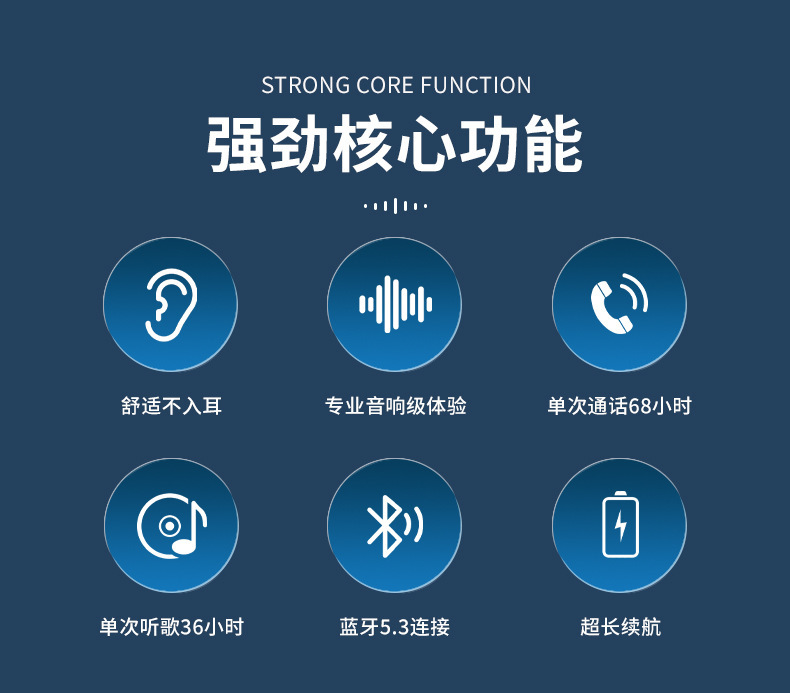 STRONG CORE FUNCTION

强劲核心功能

舒适不入耳

专业音响级体验

单次通话68小时

单次听歌36小时

蓝牙5.3连接

超长续航